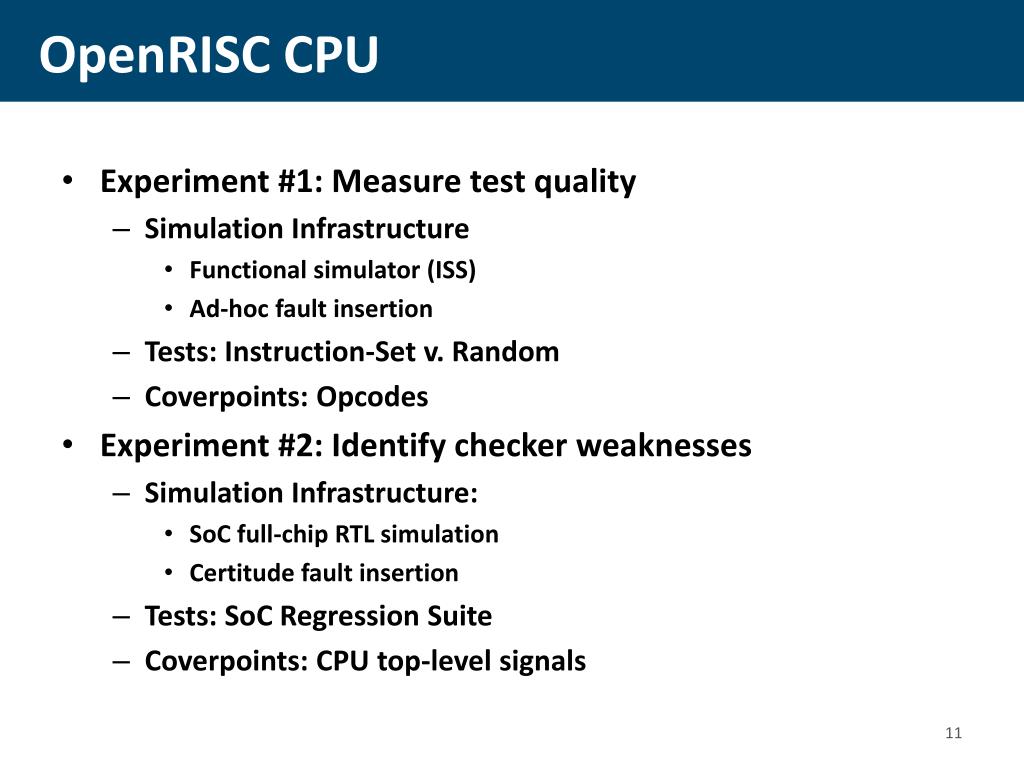 OpenRISC CPU

• Experiment #1: Measure test quality
– Simulation Infrastructure
• Functional simulator (ISS)
• Ad-hoc fault insertion
– Tests: Instruction-Set v. Random
– Coverpoints: Opcodes
• Experiment #2: Identify checker weaknesses
– Simulation Infrastructure:
• SoC full-chip RTL simulation
• Certitude fault insertion
– Tests: SoC Regression Suite
– Coverpoints: CPU top-level signals

11